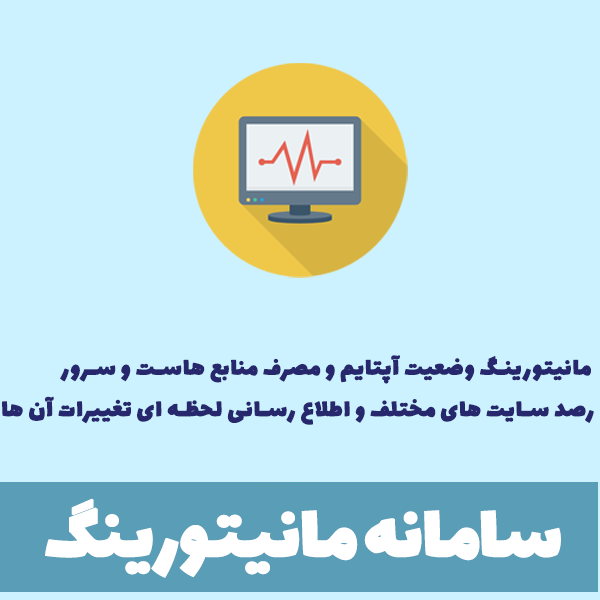 مانیتورینگ وضعیت آپتایم و مصرف منابع هاست و سرور
رصد سایت های مختلف و اطلاع رسانی لحظه ای تغییرات آن ها

سامانه مانیتورینگ